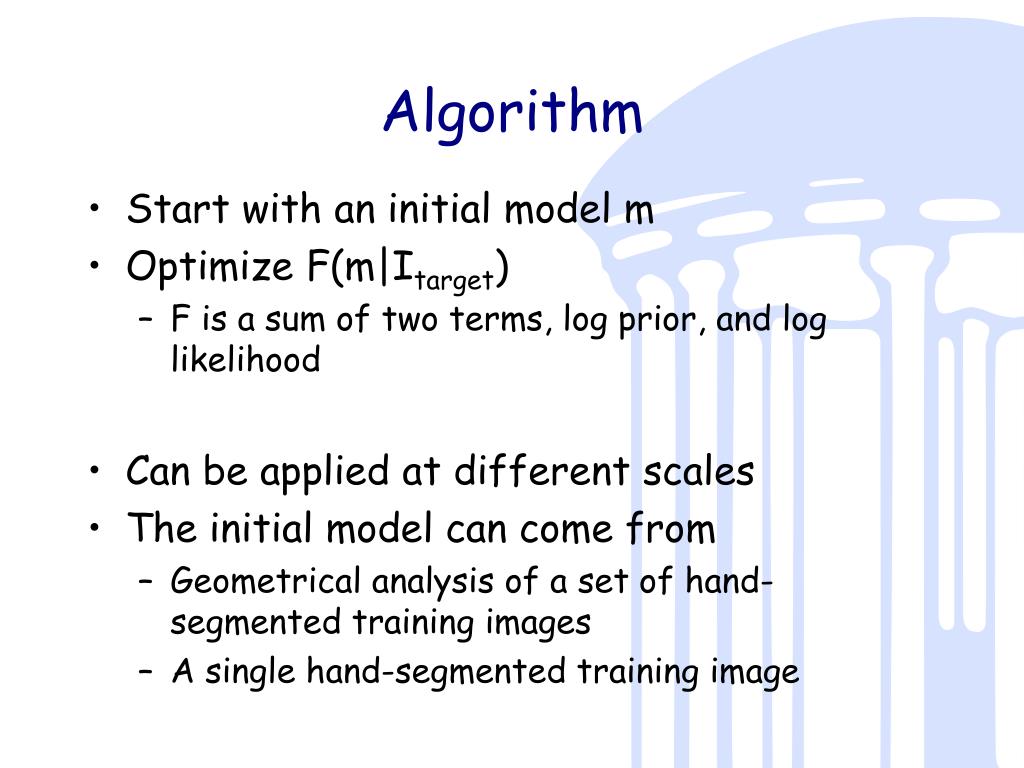 Algorithm

• Start with an initial model m
• Optimize $F(m|I_{target})$
– F is a sum of two terms, log prior, and log likelihood

• Can be applied at different scales
• The initial model can come from
– Geometrical analysis of a set of hand-segmented training images
– A single hand-segmented training image